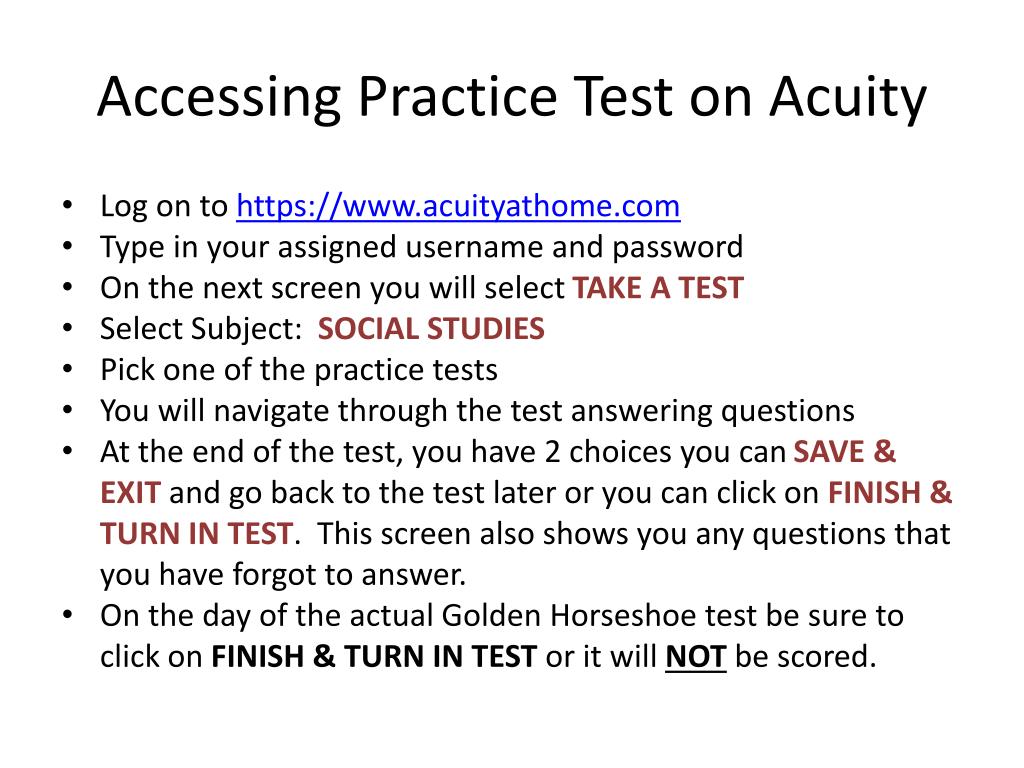 Accessing Practice Test on Acuity

• Log on to https://www.acuityathome.com
• Type in your assigned username and password
• On the next screen you will select TAKE A TEST
• Select Subject: SOCIAL STUDIES
• Pick one of the practice tests
• You will navigate through the test answering questions
• At the end of the test, you have 2 choices you can SAVE & EXIT and go back to the test later or you can click on FINISH & TURN IN TEST. This screen also shows you any questions that you have forgot to answer.
• On the day of the actual Golden Horseshoe test be sure to click on FINISH & TURN IN TEST or it will NOT be scored.